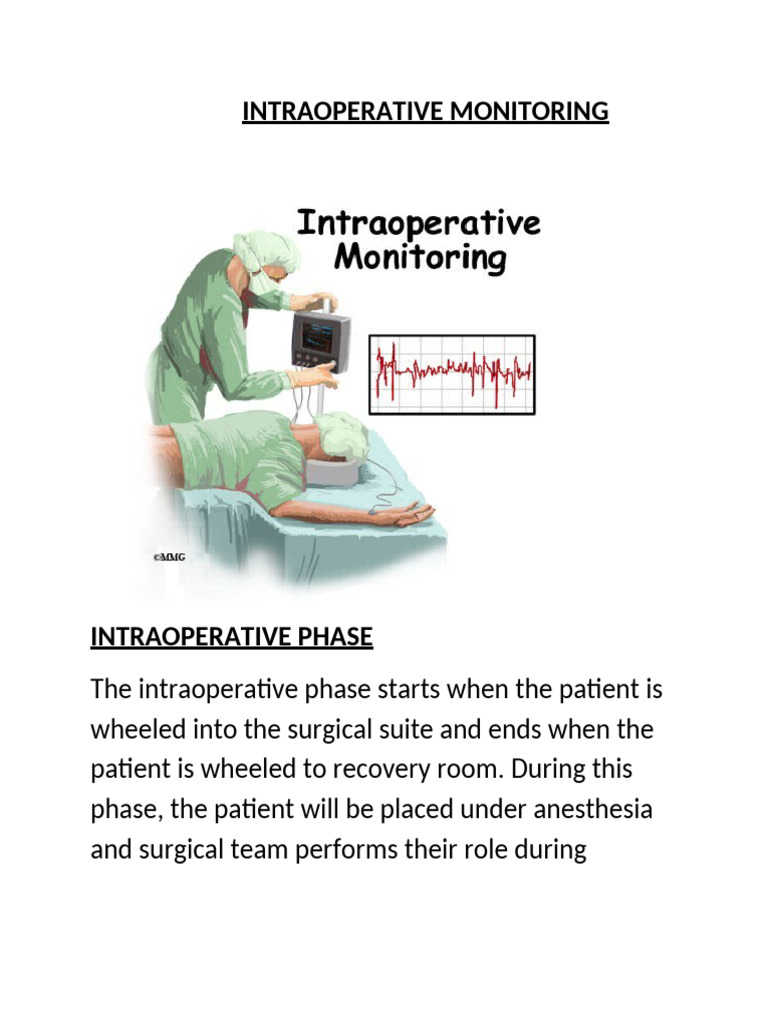 INTRAOPERATIVE MONITORING

Intraoperative Monitoring

©MMG

INTRAOPERATIVE PHASE

The intraoperative phase starts when the patient is wheeled into the surgical suite and ends when the patient is wheeled to recovery room. During this phase, the patient will be placed under anesthesia and surgical team performs their role during